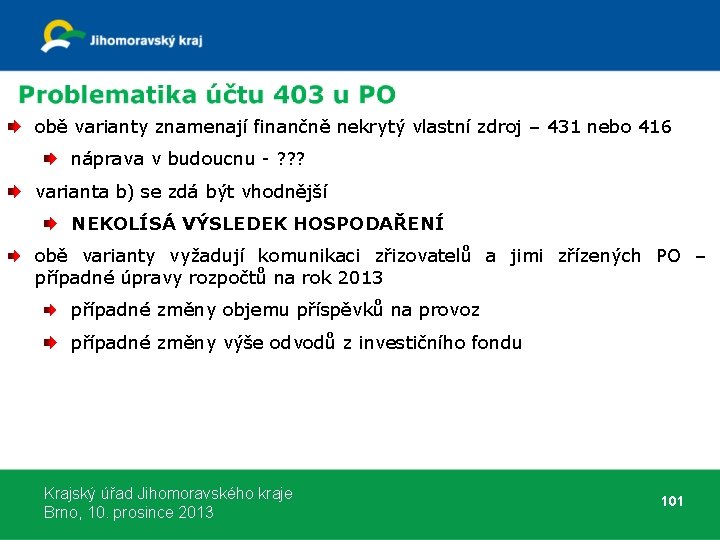 Jihomoravský kraj

Problematika účtu 403 u PO

obě varianty znamenají finančně nekrytý vlastní zdroj – 431 nebo 416

náprava v budoucnu - ???

varianta b) se zdá být vhodnější

NEKOLÍSÁ VÝSLEDEK HOSPODAŘENÍ

obě varianty vyžadují komunikaci zřizovatelů a jimi zřízených PO – případné úpravy rozpočtů na rok 2013

případné změny objemu příspěvků na provoz

případné změny výše odvodů z investičního fondu

Krajský úřad Jihomoravského kraje
Brno, 10. prosince 2013

101